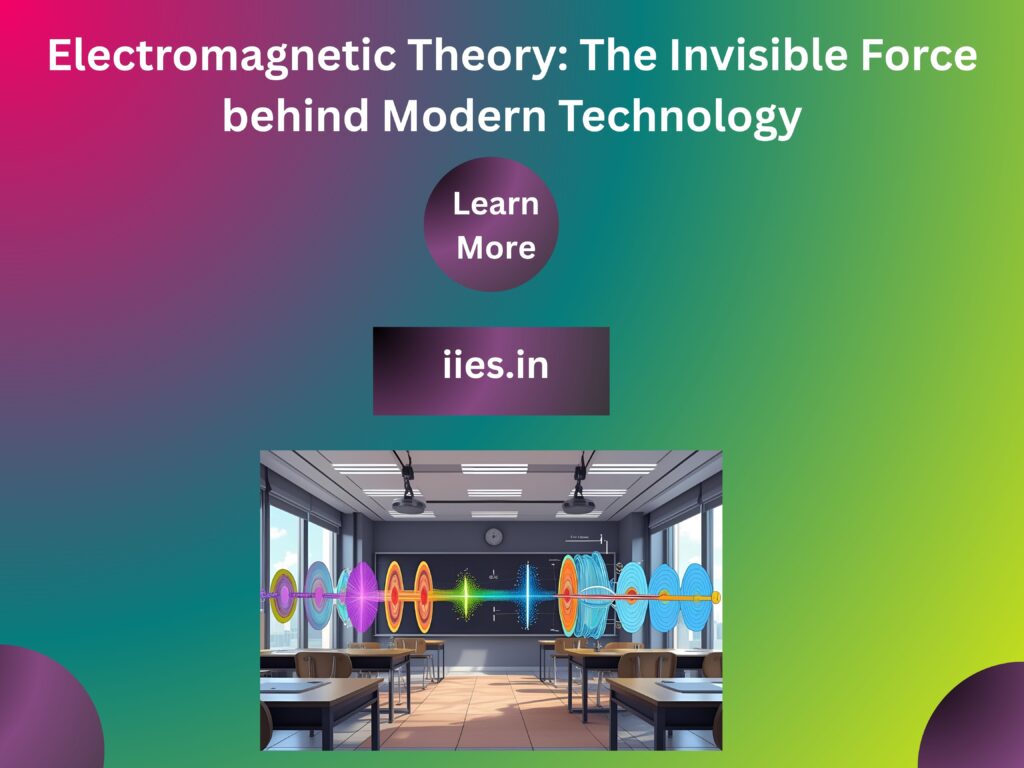 Electromagnetic Theory: The Invisible Force behind Modern Technology

Learn More

iies.in